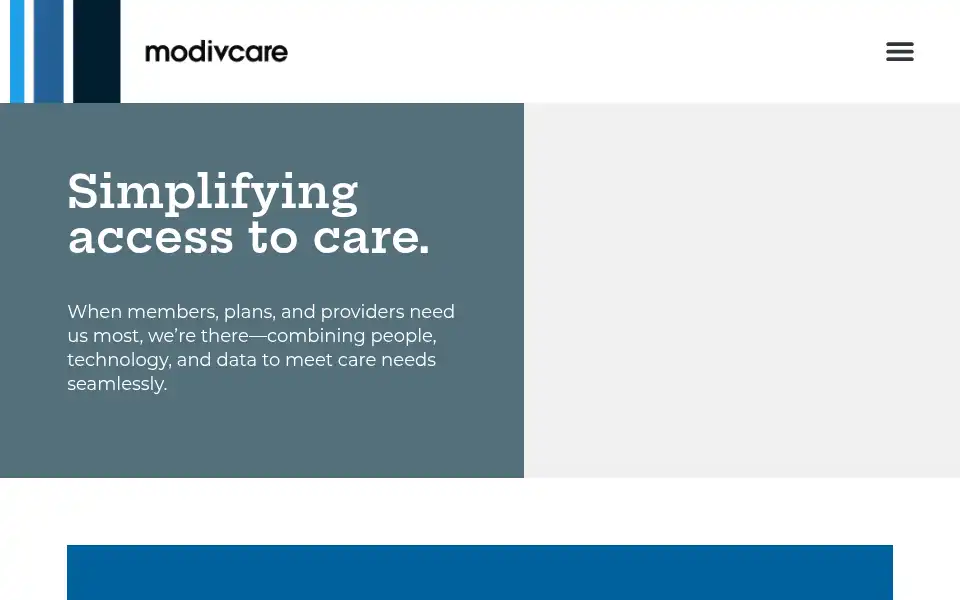 modivcare

Simplifying access to care.

When members, plans, and providers need us most, we're there—combining people, technology, and data to meet care needs seamlessly.